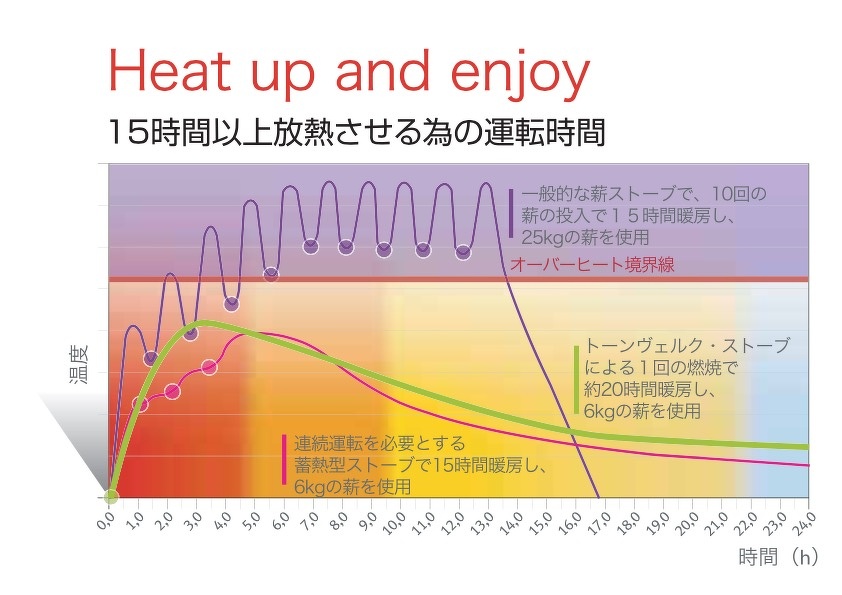 Heat up and enjoy

15時間以上放熱させる為の運転時間

一般的な薪ストーブで、10回の薪の投入で15時間暖房し、25kgの薪を使用

オーバーヒート境界線

トーンヴェルク・ストーブによる1回の燃焼で約20時間暖房し、6kgの薪を使用

連続運転を必要とする蓄熱型ストーブで15時間暖房し、6kgの薪を使用

温度

0,0 1,0 2,0 3,0 4,0 5,0 6,0 7,0 8,0 9,0 10,0 11,0 12,0 13,0 14,0 15,0 16,0 17,0 18,0 19,0 20,0 21,0 22,0 23,0 24,0

時間（h）